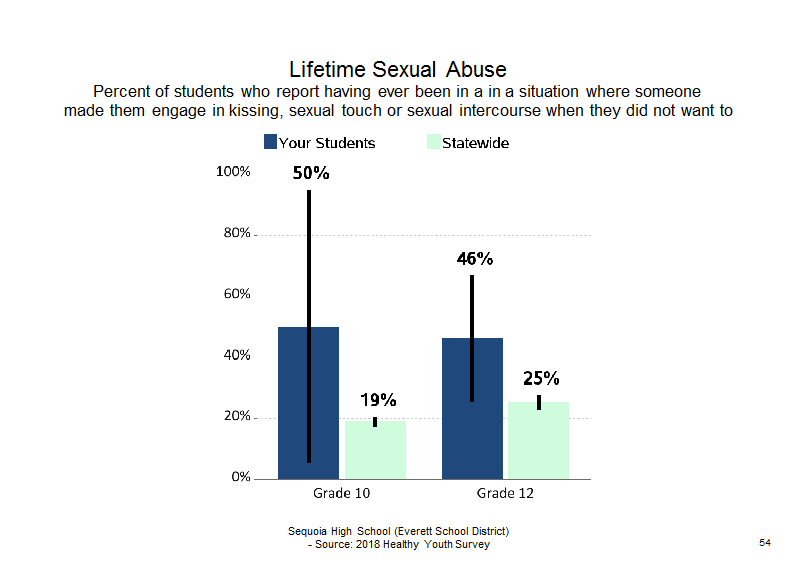 Lifetime Sexual Abuse
Percent of students who report having ever been in a in a situation where someone made them engage in kissing, sexual touch or sexual intercourse when they did not want to

Your Students
Statewide

100%
80%
60%
40%
20%
0%

50%
19%
46%
25%

Grade 10
Grade 12

Sequoia High School (Everett School District)
- Source: 2018 Healthy Youth Survey

54